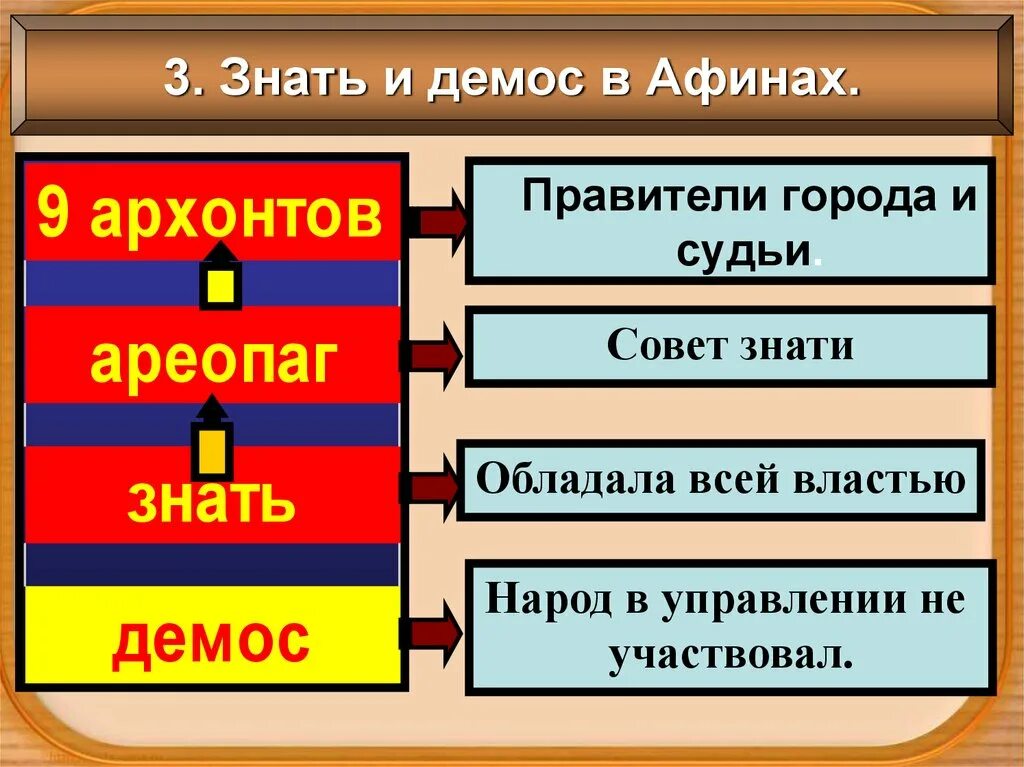 3. Знать и демос в Афинах.

9 архонтов

ареопаг

знать

демос

Правители города и судьи.

Совет знати

Обладала всей властью

Народ в управлении не участвовал.